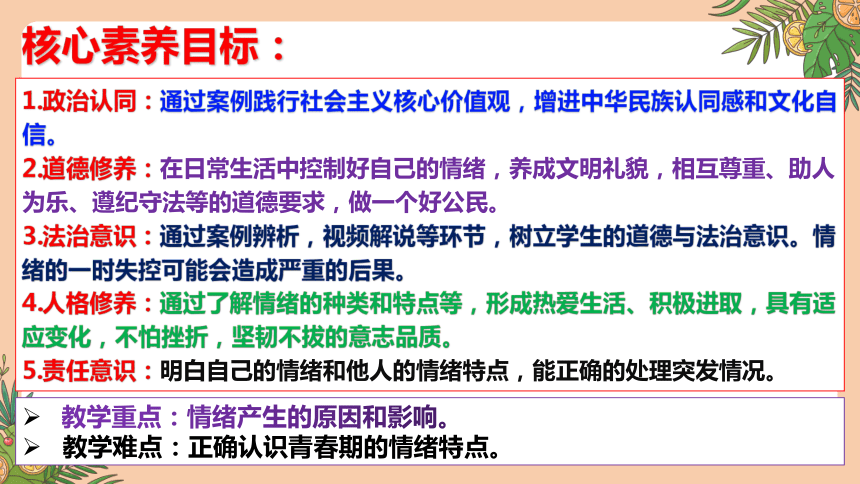 核心素养目标：

1.政治认同：通过案例践行社会主义核心价值观，增进中华民族认同感和文化自信。

2.道德修养：在日常生活中控制好自己的情绪，养成文明礼貌，相互尊重、助人为乐、遵纪守法等的道德要求，做一个好公民。

3.法治意识：通过案例辨析，视频解说等环节，树立学生的道德与法治意识。情绪的一时失控可能会造成严重的后果。

4.人格修养：通过了解情绪的种类和特点等，形成热爱生活、积极进取，具有适应变化，不怕挫折，坚韧不拔的意志品质。

5.责任意识：明白自己的情绪和他人的情绪特点，能正确的处理突发情况。

➢ 教学重点：情绪产生的原因和影响。
➢ 教学难点：正确认识青春期的情绪特点。